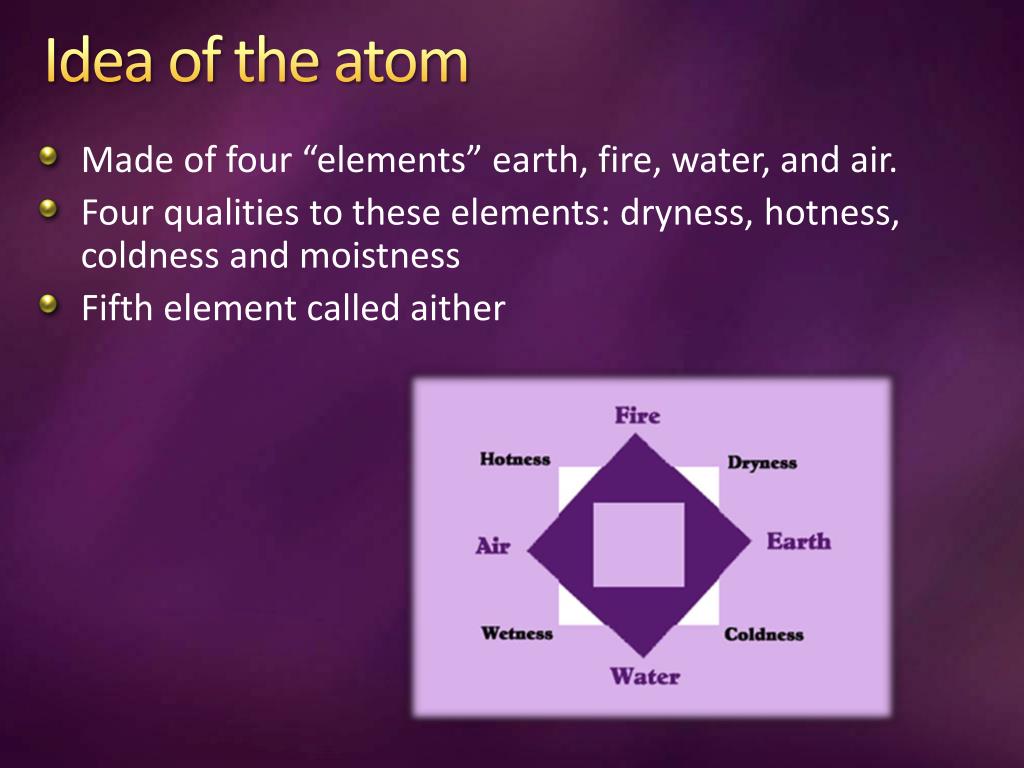 Idea of the atom

Made of four “elements” earth, fire, water, and air.

Four qualities to these elements: dryness, hotness, coldness and moistness

Fifth element called aither

Fire

Hotness

Dryness

Air

Earth

Wetness

Coldness

Water